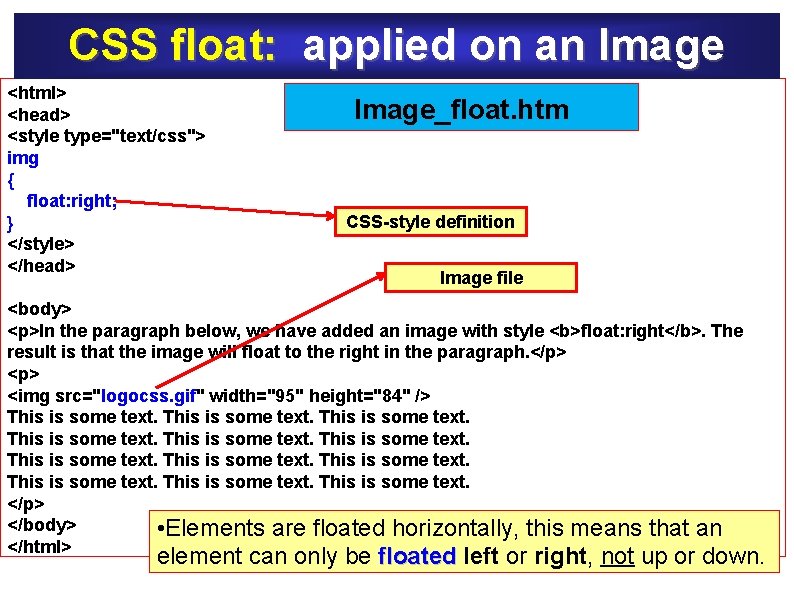 CSS float: applied on an Image

Image_float.htm

<html>
<head>
<style type="text/css">
img
{
float:right;
}
</style>
</head>

CSS-style definition

Image file

<body>
<p>In the paragraph below, we have added an image with style <b>float:right</b>. The result is that the image will float to the right in the paragraph.</p>
<p>
<img src="logocss.gif" width="95" height="84" />
This is some text. This is some text. This is some text.
This is some text. This is some text. This is some text.
This is some text. This is some text. This is some text.
This is some text. This is some text. This is some text.
</p>
</body>
</html>

•Elements are floated horizontally, this means that an element can only be floated left or right, not up or down.